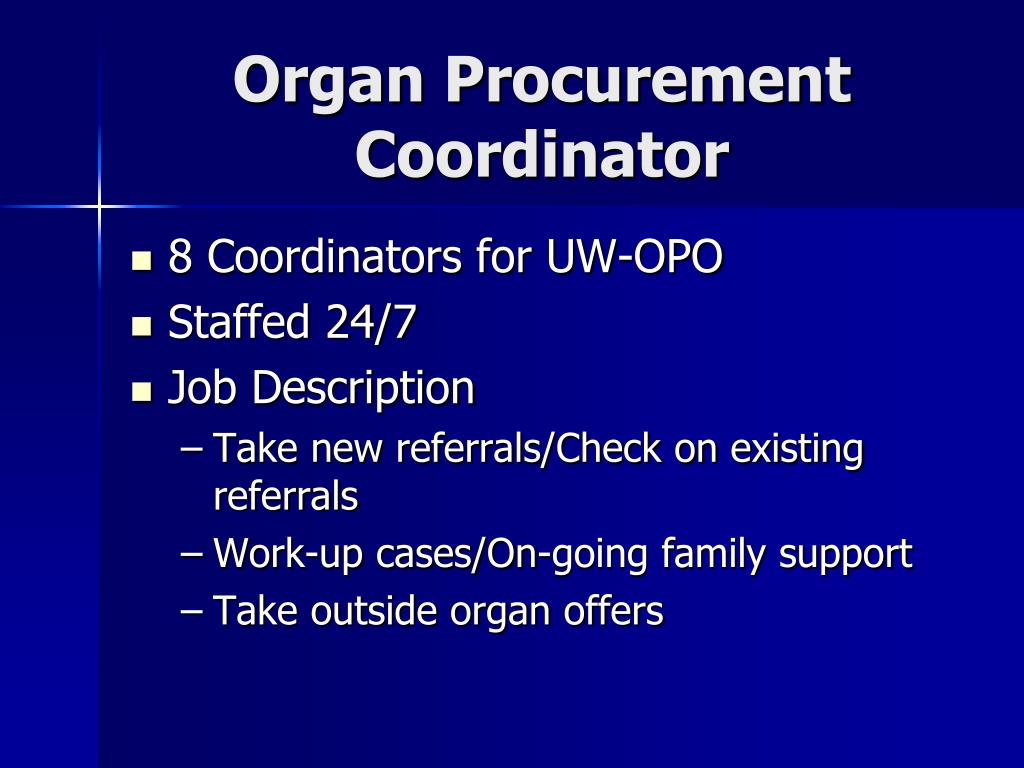 Organ Procurement Coordinator

- 8 Coordinators for UW-OPO
- Staffed 24/7
- Job Description
  – Take new referrals/Check on existing referrals
  – Work-up cases/On-going family support
  – Take outside organ offers